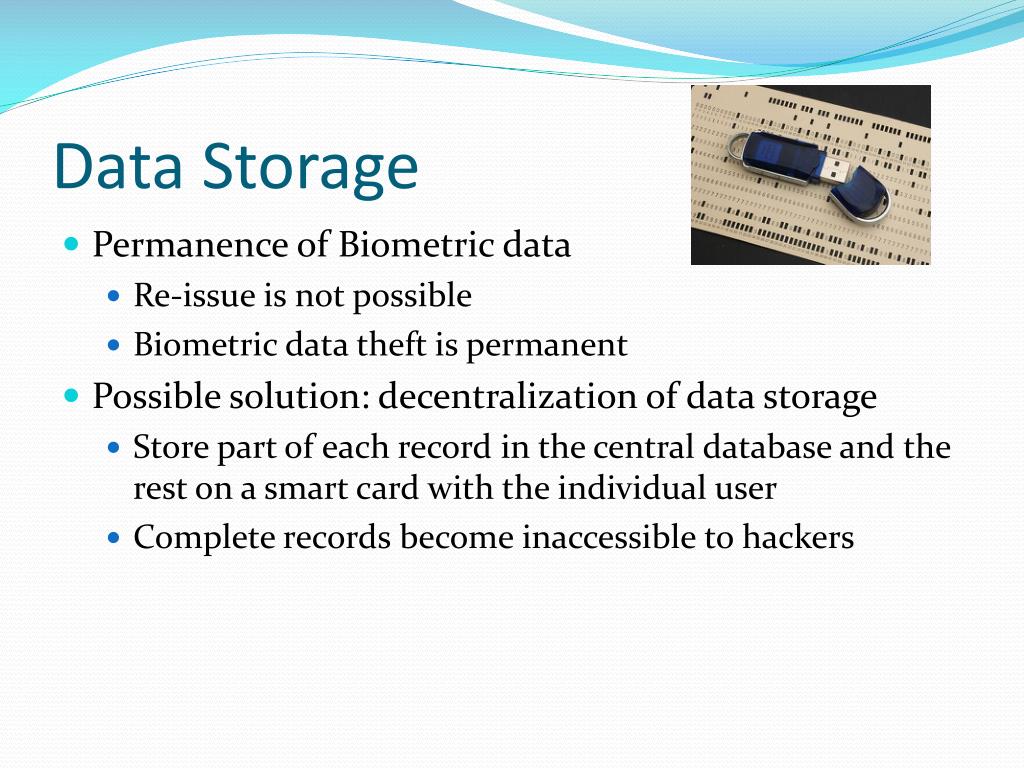 Data Storage

- Permanence of Biometric data
  - Re-issue is not possible
  - Biometric data theft is permanent
- Possible solution: decentralization of data storage
  - Store part of each record in the central database and the rest on a smart card with the individual user
  - Complete records become inaccessible to hackers